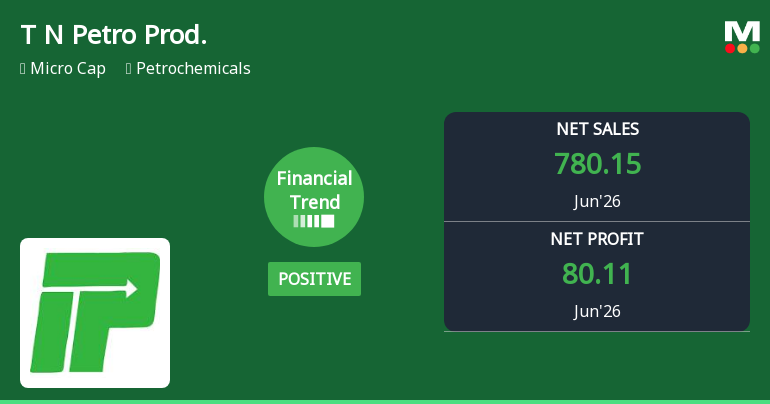 T N Petro Prod.

Micro Cap  Petrochemicals

M

Financial Trend

POSITIVE

NET SALES
780.15
Jun'26

NET PROFIT
80.11
Jun'26